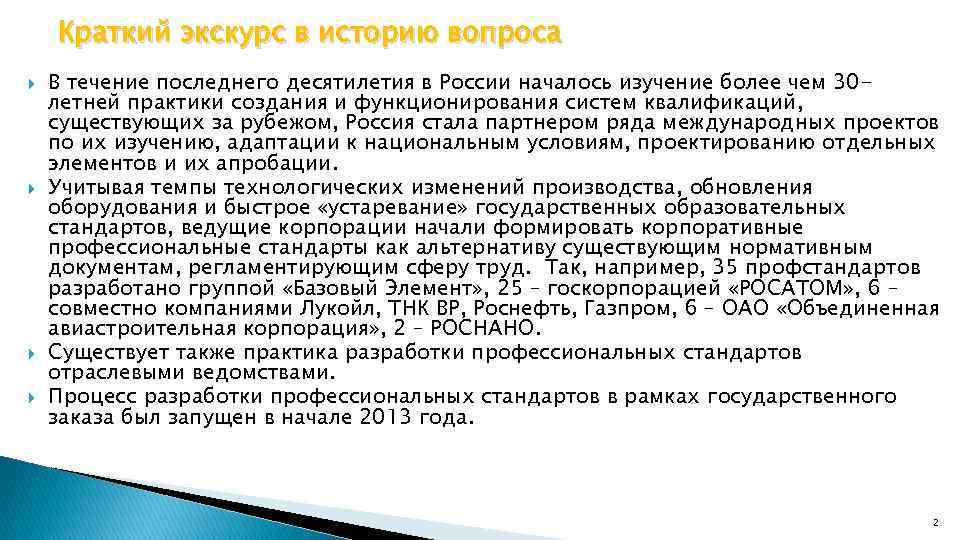 Краткий экскурс в историю вопроса

В течение последнего десятилетия в России началось изучение более чем 30-летней практики создания и функционирования систем квалификаций, существующих за рубежом, Россия стала партнером ряда международных проектов по их изучению, адаптации к национальным условиям, проектированию отдельных элементов и их апробации.

Учитывая темпы технологических изменений производства, обновления оборудования и быстрое «устаревание» государственных образовательных стандартов, ведущие корпорации начали формировать корпоративные профессиональные стандарты как альтернативу существующим нормативным документам, регламентирующим сферу труд. Так, например, 35 профстандартов разработано группой «Базовый Элемент», 25 – госкорпорацией «РОСАТОМ», 6 – совместно компаниями Лукойл, ТНК ВР, Роснефть, Газпром, 6 – ОАО «Объединенная авиастроительная корпорация», 2 – РОСНАНО.

Существует также практика разработки профессиональных стандартов отраслевыми ведомствами.

Процесс разработки профессиональных стандартов в рамках государственного заказа был запущен в начале 2013 года.

2